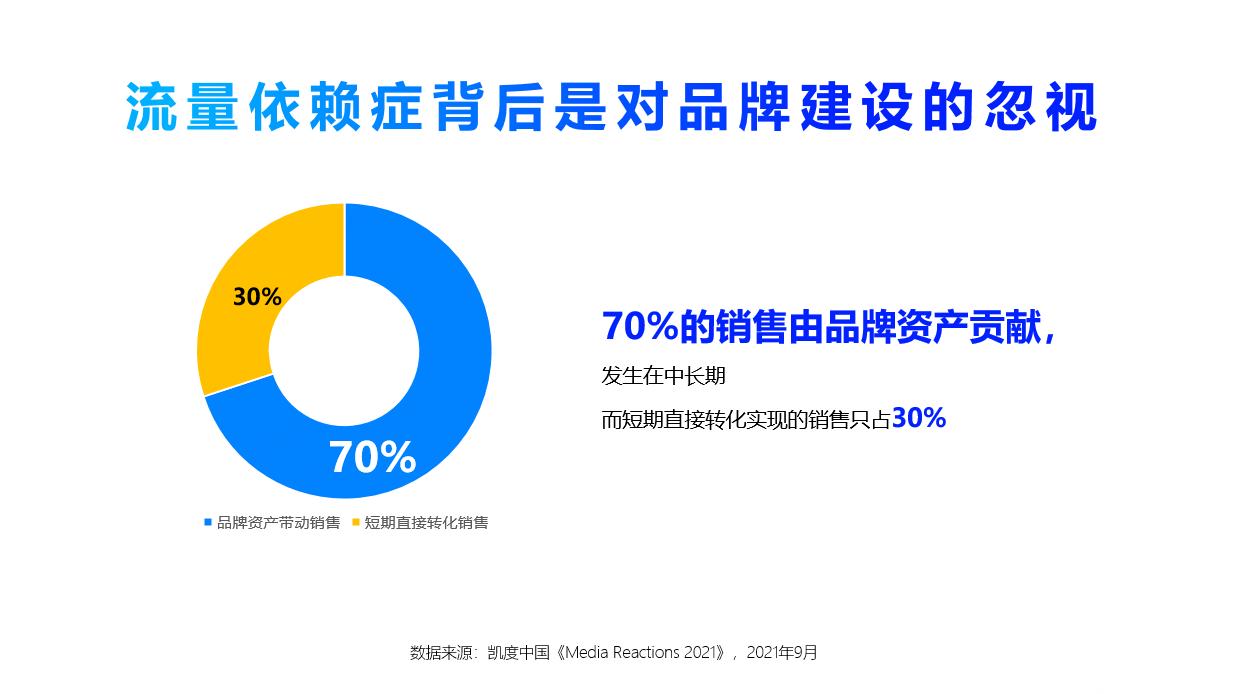 流量依赖症背后是对品牌建设的忽视

30%

70%

■ 品牌资产带动销售 ■ 短期直接转化销售

70%的销售由品牌资产贡献，

发生在中长期

而短期直接转化实现的销售只占30%

数据来源：凯度中国《Media Reactions 2021》，2021年9月